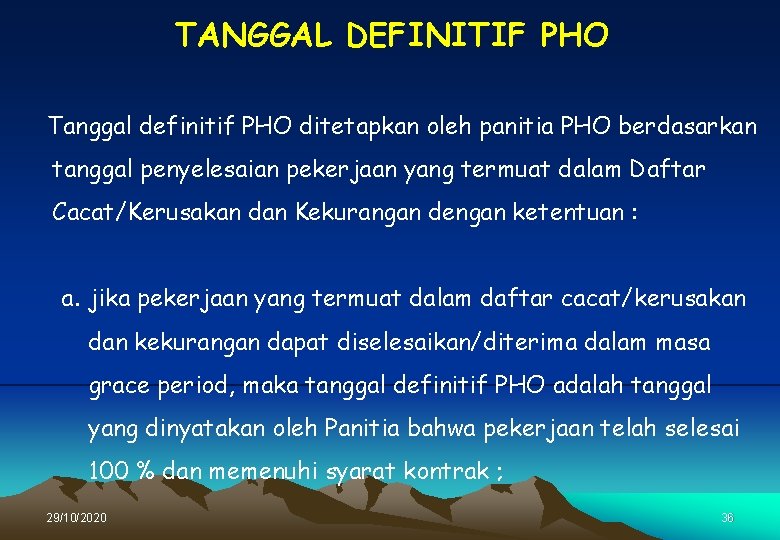 TANGGAL DEFINITIF PHO

Tanggal definitif PHO ditetapkan oleh panitia PHO berdasarkan tanggal penyelesaian pekerjaan yang termuat dalam Daftar Cacat/Kerusakan dan Kekurangan dengan ketentuan :

a. jika pekerjaan yang termuat dalam daftar cacat/kerusakan dan kekurangan dapat diselesaikan/diterima dalam masa grace period, maka tanggal definitif PHO adalah tanggal yang dinyatakan oleh Panitia bahwa pekerjaan telah selesai 100 % dan memenuhi syarat kontrak ;

29/10/2020

36